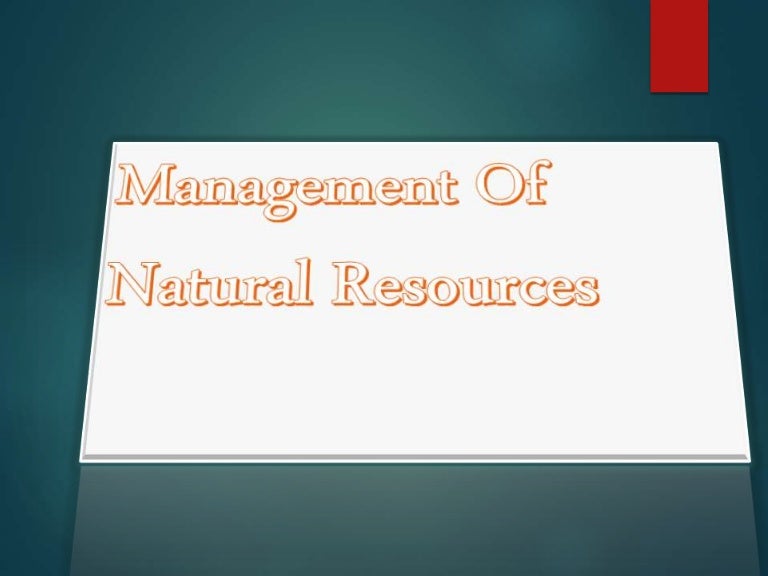 Management Of
Natural Resources